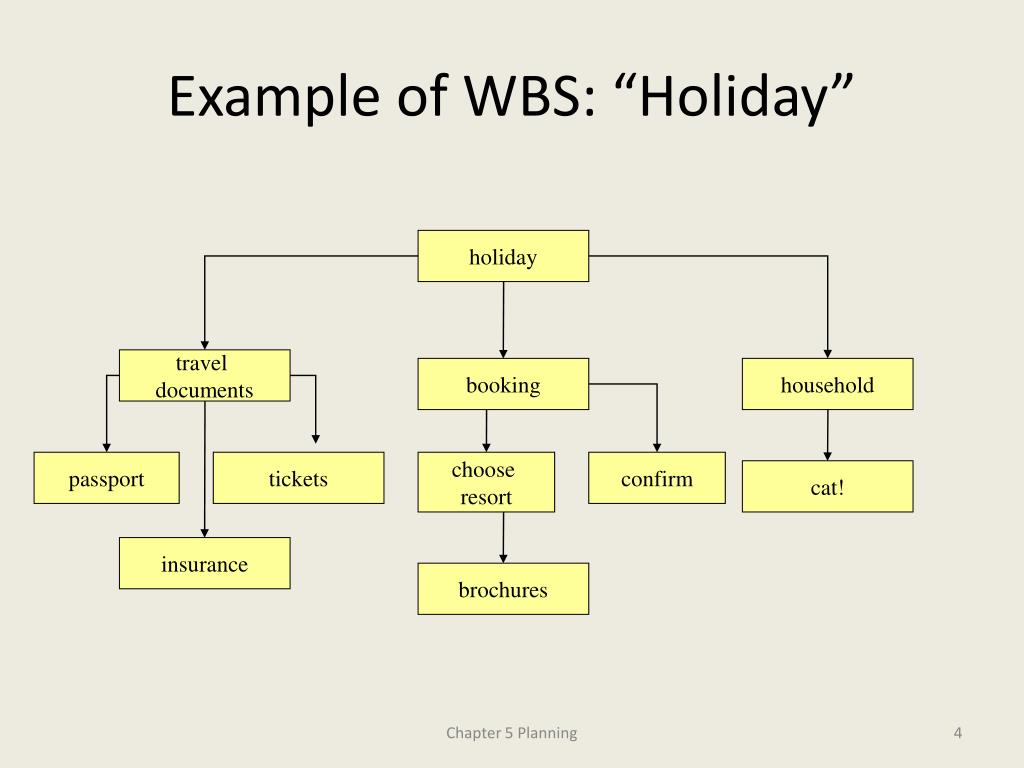 Example of WBS: “Holiday”

holiday

travel documents

booking

household

passport

tickets

choose resort

confirm

cat!

insurance

brochures

Chapter 5 Planning

4